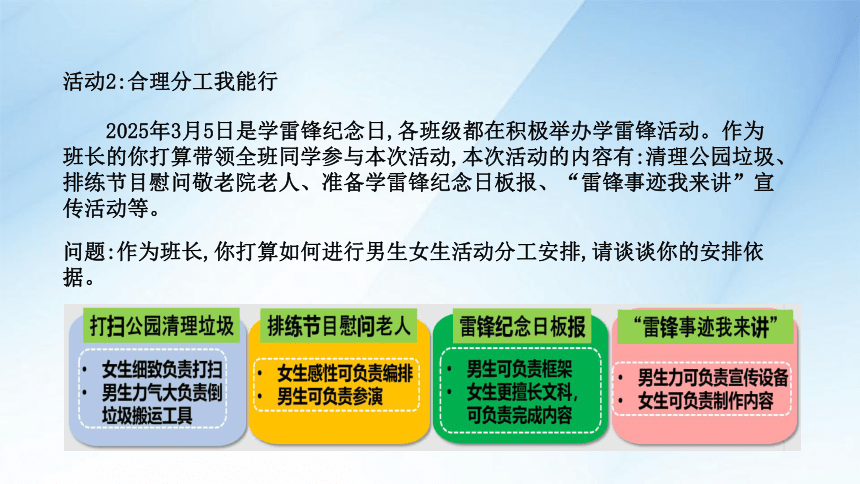 活动2:合理分工我能行

2025年3月5日是学雷锋纪念日,各班级都在积极举办学雷锋活动。作为班长的你打算带领全班同学参与本次活动,本次活动的内容有:清理公园垃圾、排练节目慰问敬老院老人、准备学雷锋纪念日板报、“雷锋事迹我来讲”宣传活动等。

问题:作为班长,你打算如何进行男生女生活动分工安排,请谈谈你的安排依据。

打扫公园清理垃圾
• 女生细致负责打扫
• 男生力气大负责倒垃圾搬运工具

排练节目慰问老人
• 女生感性可负责编排
• 男生可负责参演

雷锋纪念日板报
• 男生可负责框架
• 女生更擅长文科,可负责完成内容

“雷锋事迹我来讲”
• 男生力可负责宣传设备
• 女生可负责制作内容